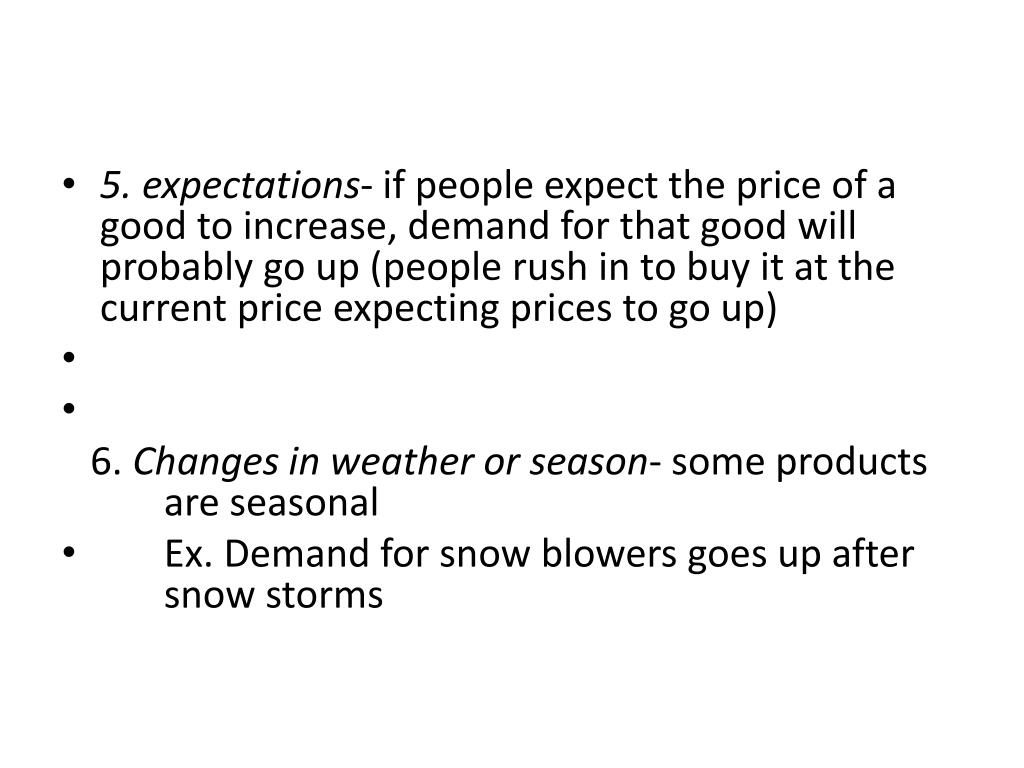 • 5. expectations- if people expect the price of a good to increase, demand for that good will probably go up (people rush in to buy it at the current price expecting prices to go up)

•

•

6. Changes in weather or season- some products are seasonal

• Ex. Demand for snow blowers goes up after snow storms